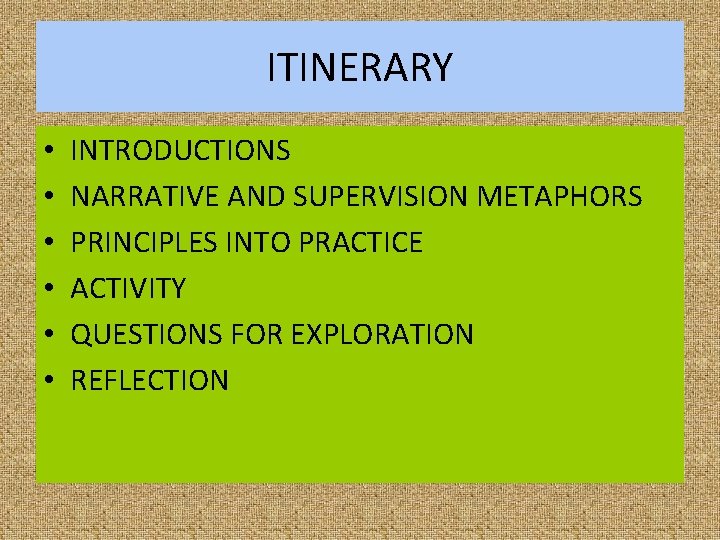 ITINERARY

• INTRODUCTIONS
• NARRATIVE AND SUPERVISION METAPHORS
• PRINCIPLES INTO PRACTICE
• ACTIVITY
• QUESTIONS FOR EXPLORATION
• REFLECTION